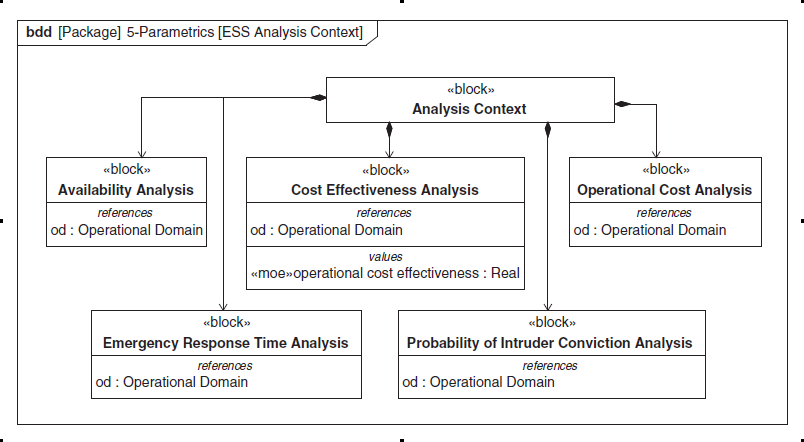 bdd [Package] 5-Parametrics [ESS Analysis Context]

«block»
Analysis Context

«block»
Availability Analysis
references
od : Operational Domain

«block»
Cost Effectiveness Analysis
references
od : Operational Domain
values
«moe»operational cost effectiveness : Real

«block»
Operational Cost Analysis
references
od : Operational Domain

«block»
Emergency Response Time Analysis
references
od : Operational Domain

«block»
Probability of Intruder Conviction Analysis
references
od : Operational Domain